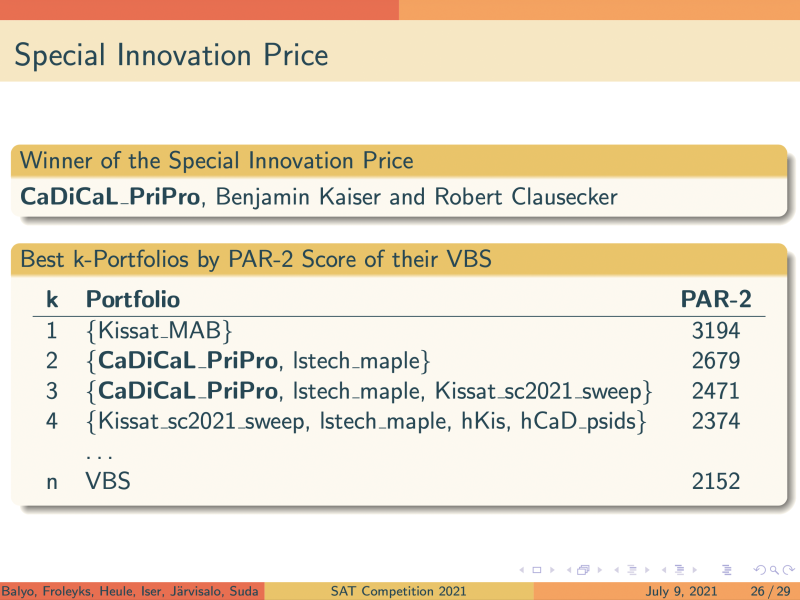 Special Innovation Price

Winner of the Special Innovation Price

**CaDiCaL_PriPro**, Benjamin Kaiser and Robert Clausecker

Best k-Portfolios by PAR-2 Score of their VBS

| k | Portfolio | PAR-2 |
|---|---|---|
| 1 | {Kissat_MAB} | 3194 |
| 2 | {**CaDiCaL_PriPro**, lstech_maple} | 2679 |
| 3 | {**CaDiCaL_PriPro**, lstech_maple, Kissat_sc2021_sweep} | 2471 |
| 4 | {Kissat_sc2021_sweep, lstech_maple, hKis, hCaD_psids} | 2374 |
| | ... | |
| n | VBS | 2152 |

Balyo, Froleyks, Heule, Iser, Järvisalo, Suda SAT Competition 2021 July 9, 2021 26 / 29